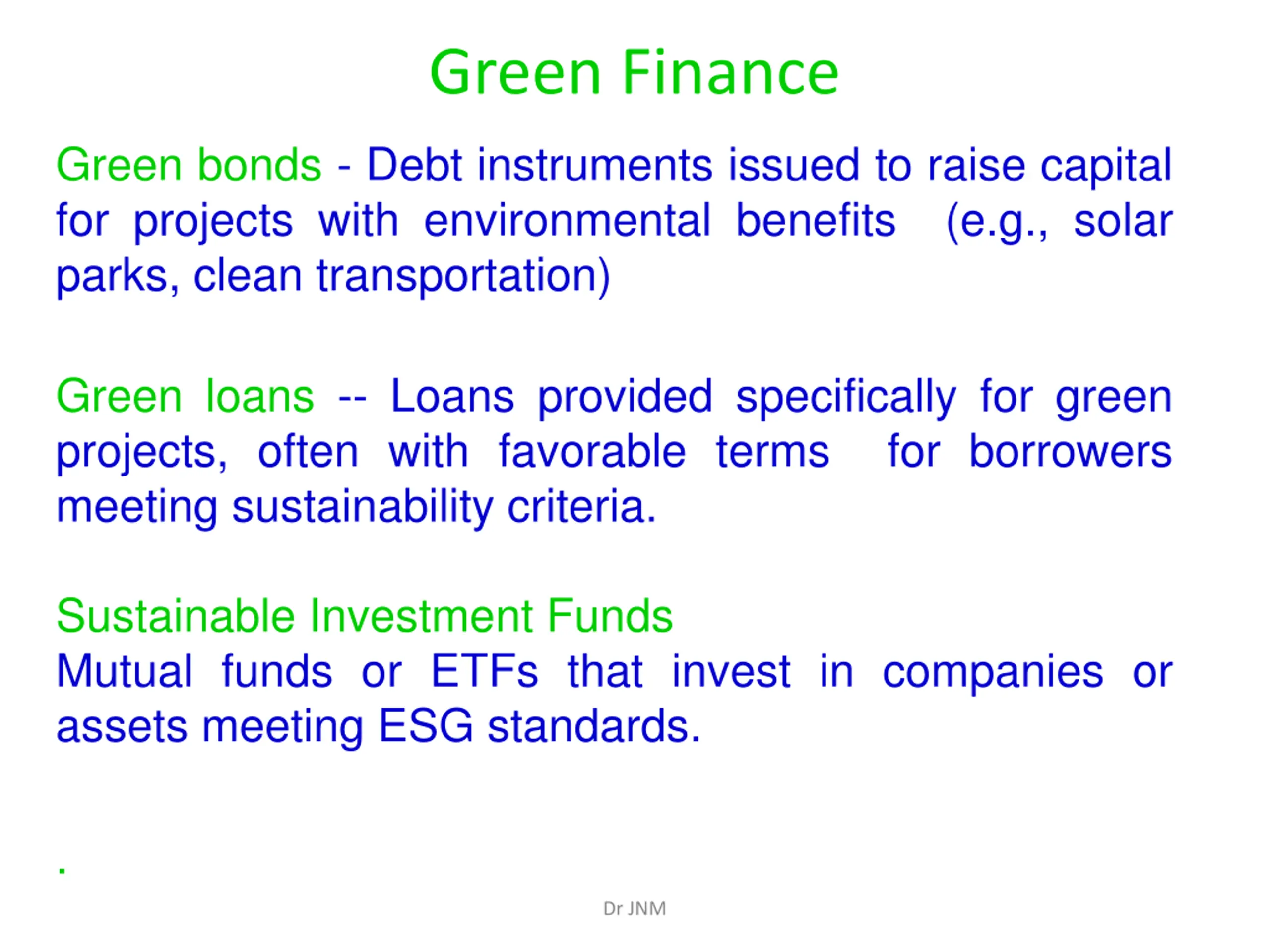 Green Finance

Green bonds - Debt instruments issued to raise capital for projects with environmental benefits (e.g., solar parks, clean transportation)

Green loans -- Loans provided specifically for green projects, often with favorable terms for borrowers meeting sustainability criteria.

Sustainable Investment Funds
Mutual funds or ETFs that invest in companies or assets meeting ESG standards.

.

Dr JNM